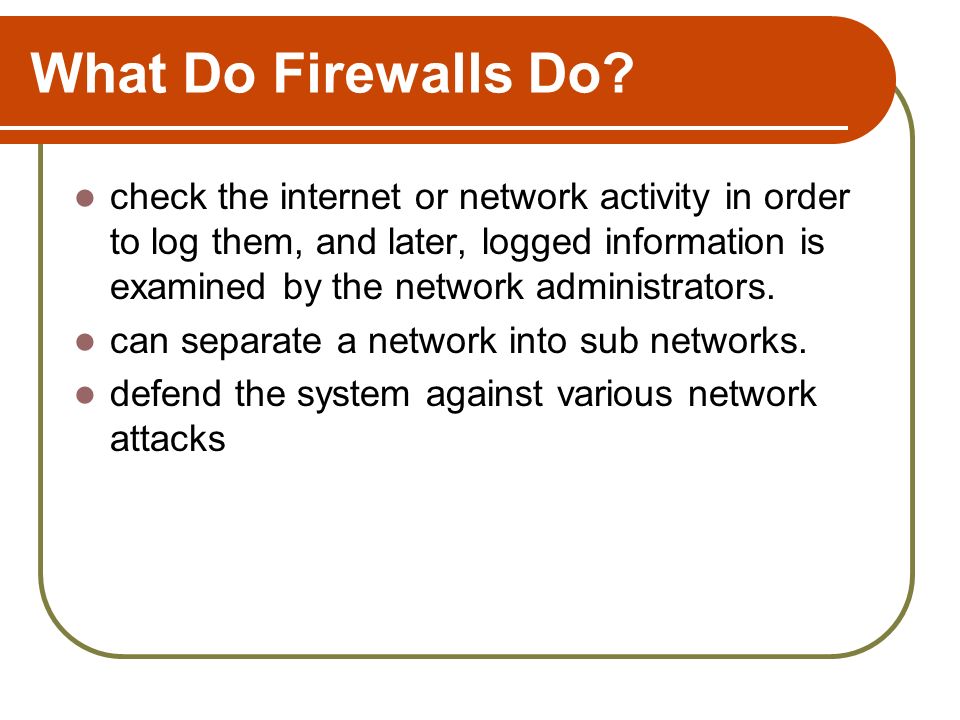 What Do Firewalls Do?

- check the internet or network activity in order to log them, and later, logged information is examined by the network administrators.
- can separate a network into sub networks.
- defend the system against various network attacks